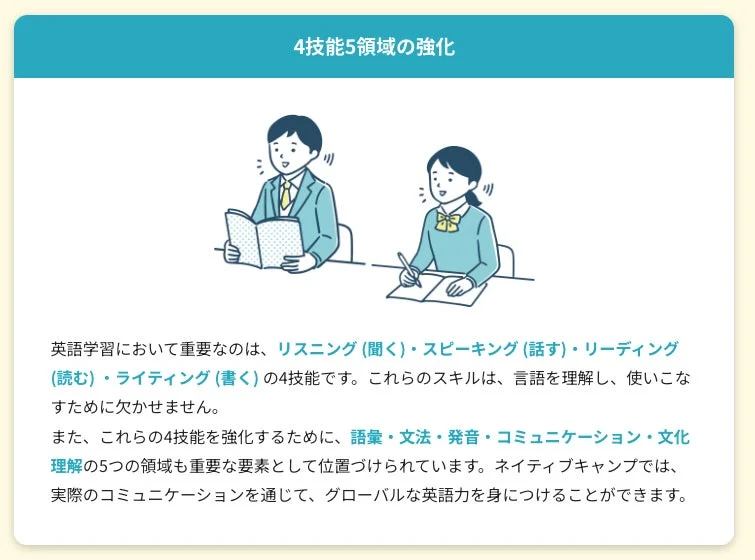 4技能5領域の強化

英語学習において重要なのは、リスニング (聞く)・スピーキング (話す)・リーディング (読む) ・ライティング (書く) の4技能です。これらのスキルは、言語を理解し、使いこなすために欠かせません。
また、これらの4技能を強化するために、語彙・文法・発音・コミュニケーション・文化理解の5つの領域も重要な要素として位置づけられています。ネイティブキャンプでは、実際のコミュニケーションを通じて、グローバルな英語力を身につけることができます。